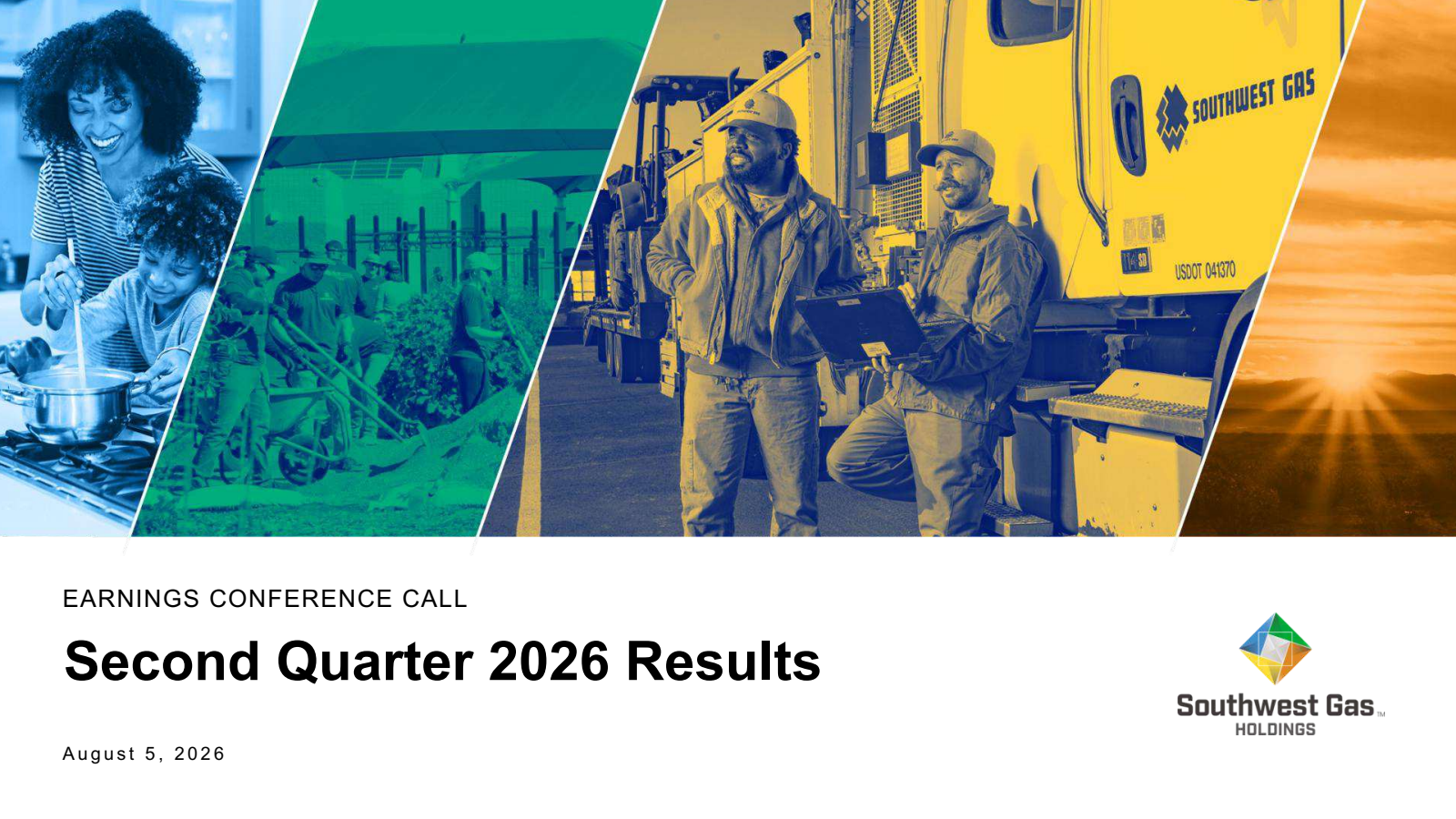 SOUTHWEST GAS

USDOT 041370

EARNINGS CONFERENCE CALL

Second Quarter 2026 Results

August 5, 2026

Southwest Gas™
HOLDINGS